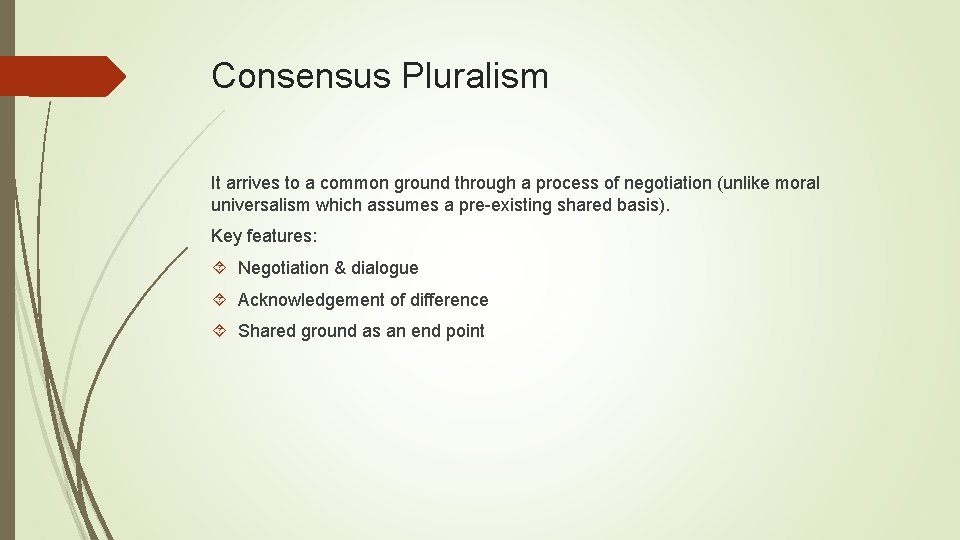 Consensus Pluralism

It arrives to a common ground through a process of negotiation (unlike moral universalism which assumes a pre-existing shared basis).

Key features:

Negotiation & dialogue

Acknowledgement of difference

Shared ground as an end point